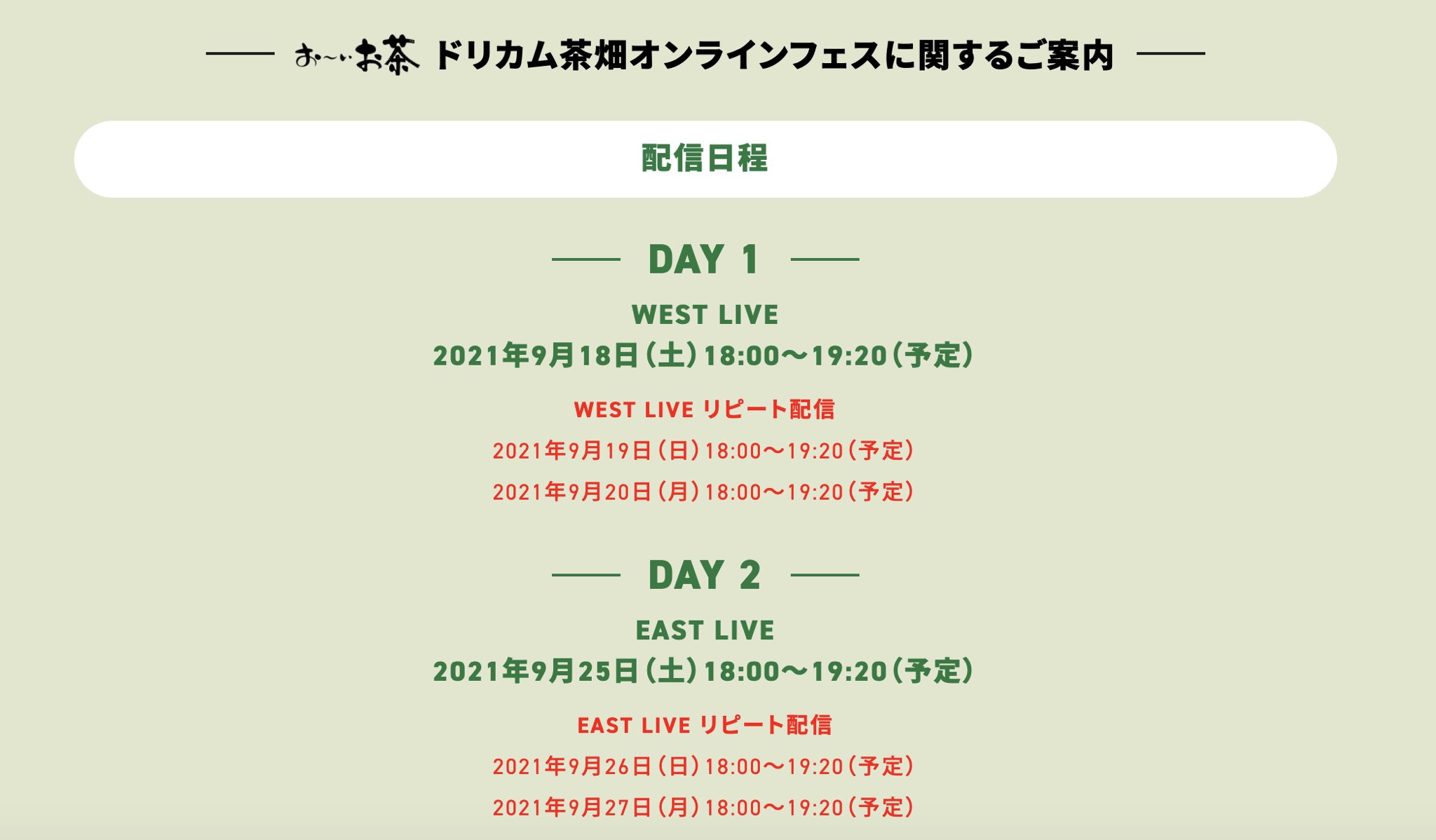 お〜いお茶 ドリカム茶畑オンラインフェスに関するご案内

配信日程

DAY 1

WEST LIVE
2021年9月18日（土）18:00〜19:20（予定）

WEST LIVE リピート配信
2021年9月19日（日）18:00〜19:20（予定）
2021年9月20日（月）18:00〜19:20（予定）

DAY 2

EAST LIVE
2021年9月25日（土）18:00〜19:20（予定）

EAST LIVE リピート配信
2021年9月26日（日）18:00〜19:20（予定）
2021年9月27日（月）18:00〜19:20（予定）